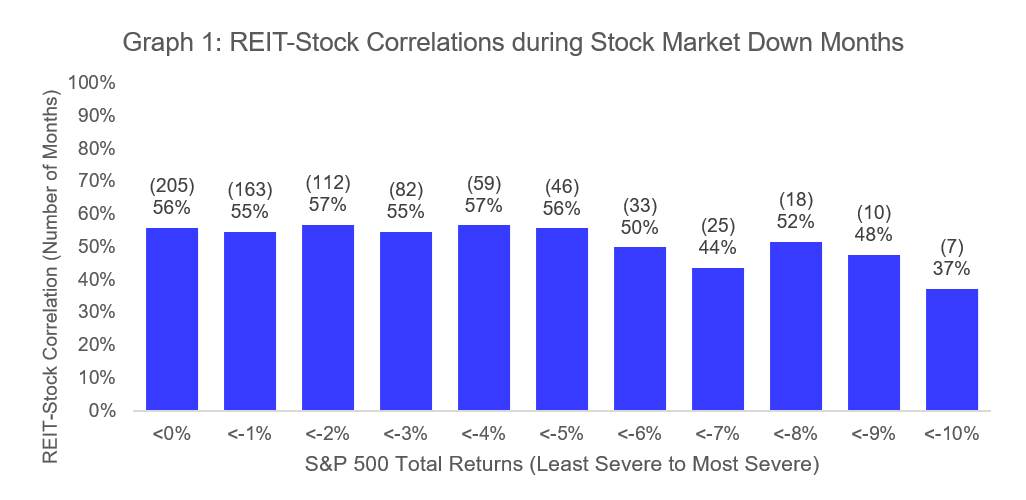 Graph 1: REIT-Stock Correlations during Stock Market Down Months

REIT-Stock Correlation (Number of Months)

100%
90%
80%
70%
60%
50%
40%
30%
20%
10%
0%

(205) 56%
(163) 55%
(112) 57%
(82) 55%
(59) 57%
(46) 56%
(33) 50%
(25) 44%
(18) 52%
(10) 48%
(7) 37%

<0%
<-1%
<-2%
<-3%
<-4%
<-5%
<-6%
<-7%
<-8%
<-9%
<-10%

S&P 500 Total Returns (Least Severe to Most Severe)